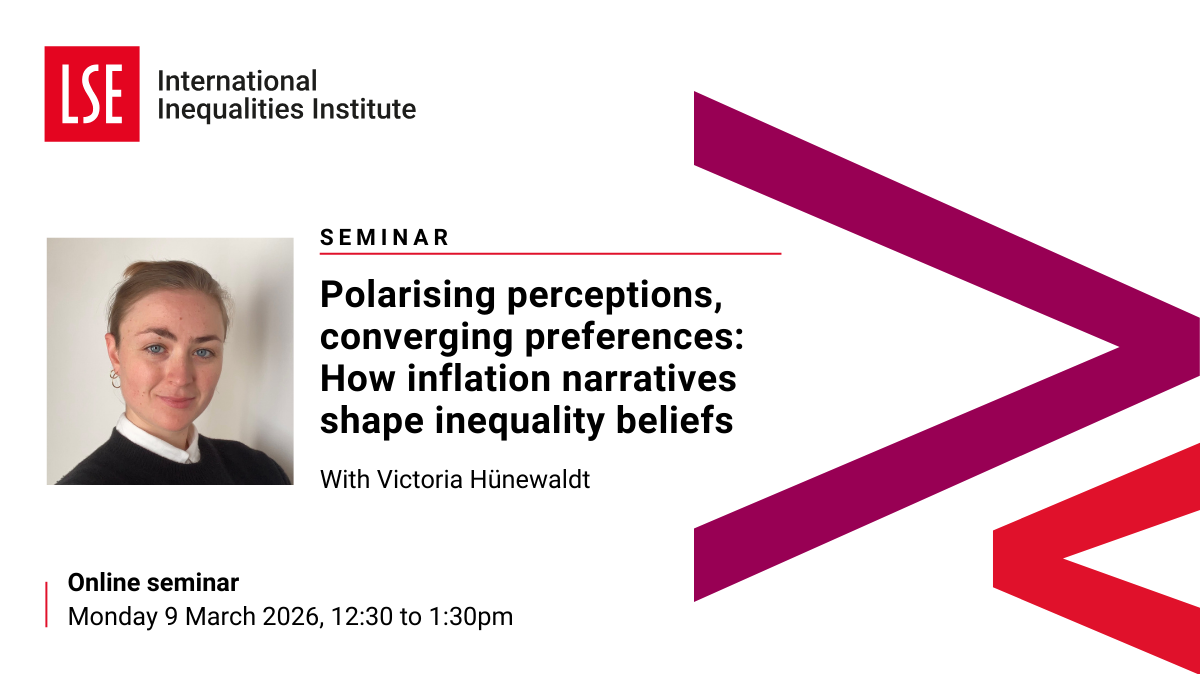 LSE International Inequalities Institute

SEMINAR

Polarising perceptions, converging preferences: How inflation narratives shape inequality beliefs

With Victoria Hünewaldt

Online seminar
Monday 9 March 2026, 12:30 to 1:30pm